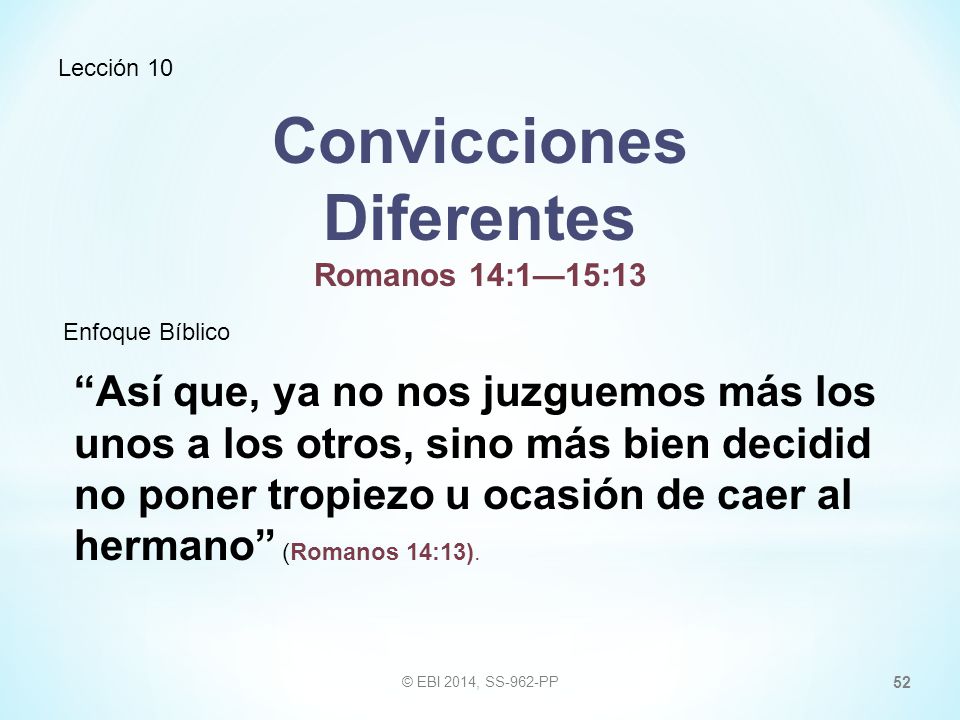 Lección 10

Convicciones Diferentes

Romanos 14:1—15:13

Enfoque Bíblico

“Así que, ya no nos juzguemos más los unos a los otros, sino más bien decidid no poner tropiezo u ocasión de caer al hermano” (Romanos 14:13).

© EBI 2014, SS-962-PP

52